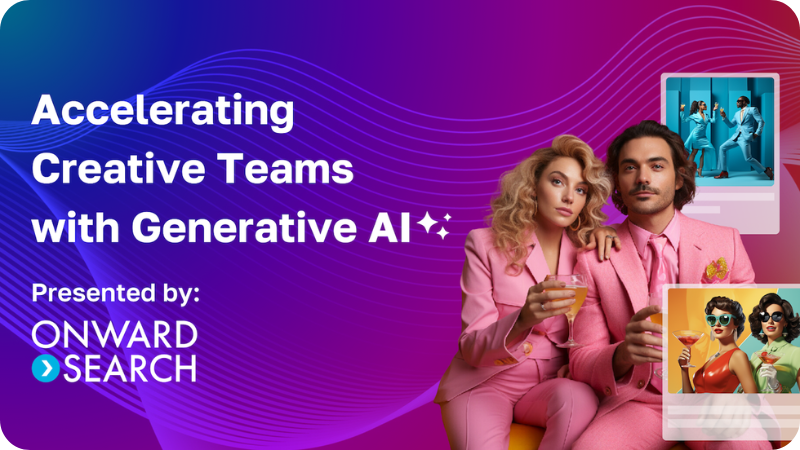 Accelerating Creative Teams with Generative AI

Presented by:

ONWARD SEARCH